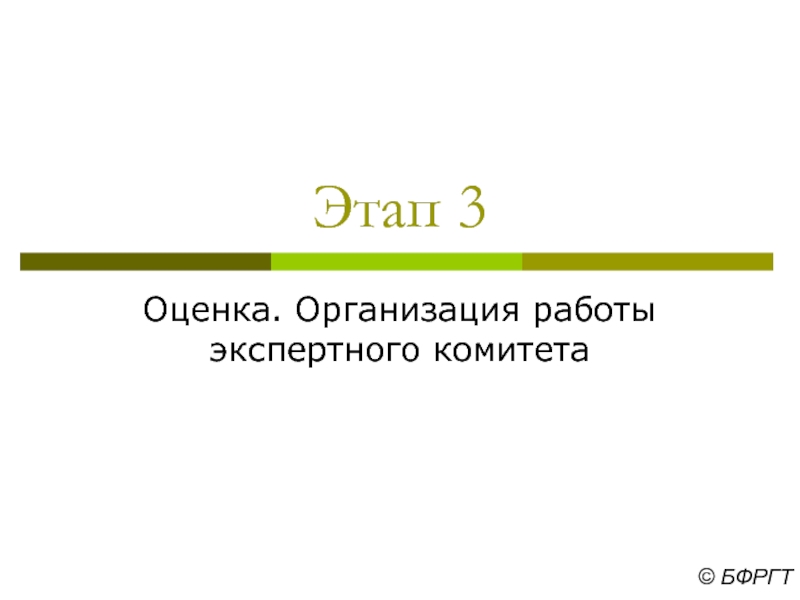 Этап 3

Оценка. Организация работы экспертного комитета

© БФРГТ